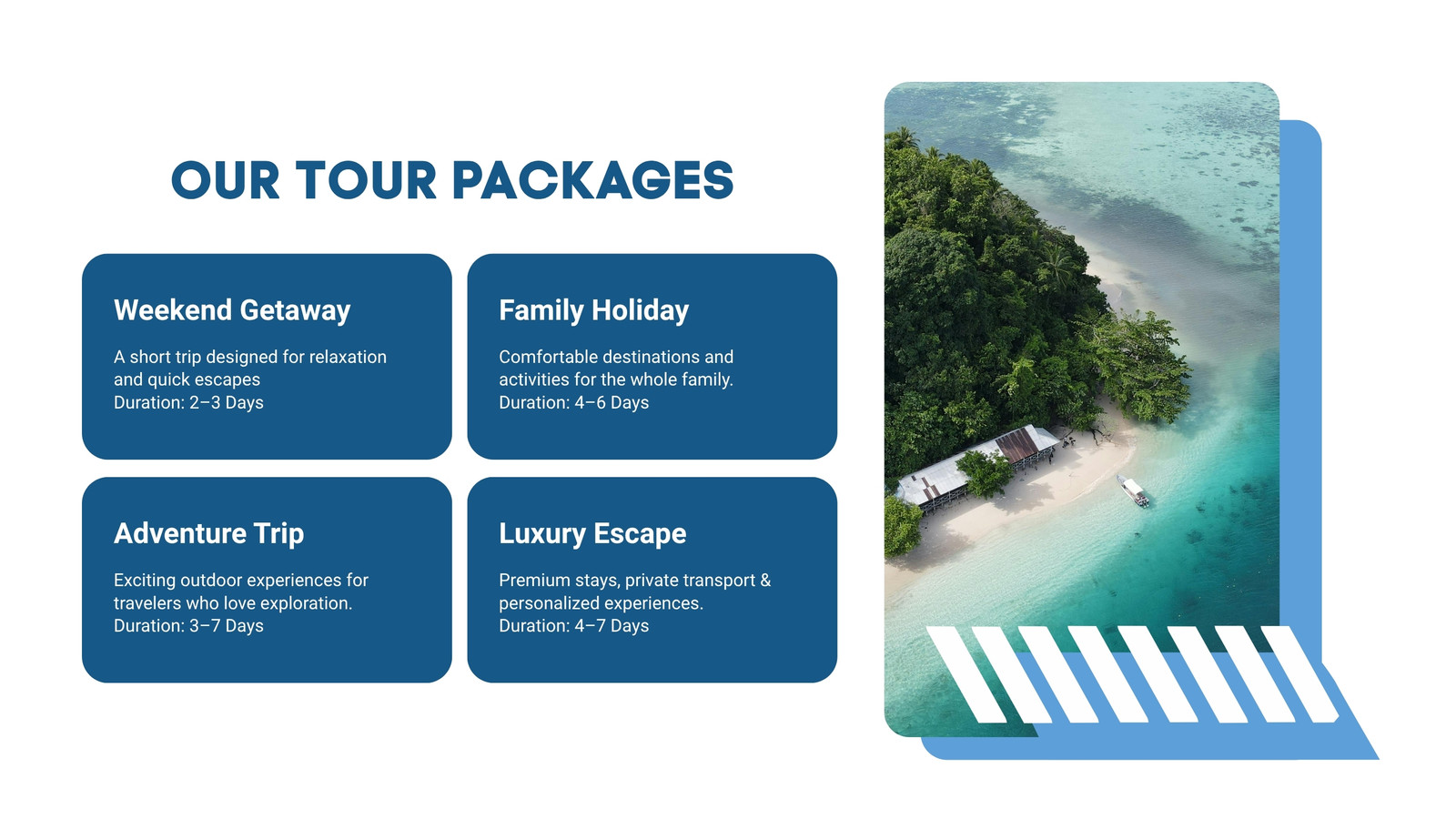 OUR TOUR PACKAGES

Weekend Getaway

A short trip designed for relaxation and quick escapes
Duration: 2–3 Days

Family Holiday

Comfortable destinations and activities for the whole family.
Duration: 4–6 Days

Adventure Trip

Exciting outdoor experiences for travelers who love exploration.
Duration: 3–7 Days

Luxury Escape

Premium stays, private transport & personalized experiences.
Duration: 4–7 Days